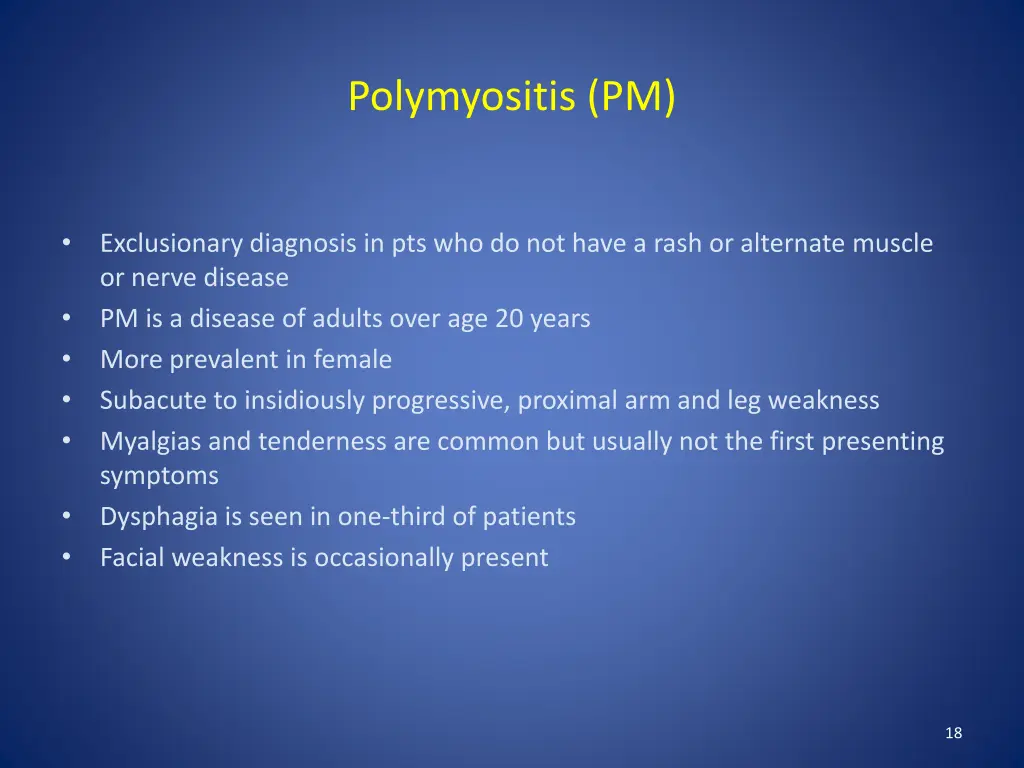 Polymyositis (PM)

• Exclusionary diagnosis in pts who do not have a rash or alternate muscle or nerve disease
• PM is a disease of adults over age 20 years
• More prevalent in female
• Subacute to insidiously progressive, proximal arm and leg weakness
• Myalgias and tenderness are common but usually not the first presenting symptoms
• Dysphagia is seen in one-third of patients
• Facial weakness is occasionally present

18